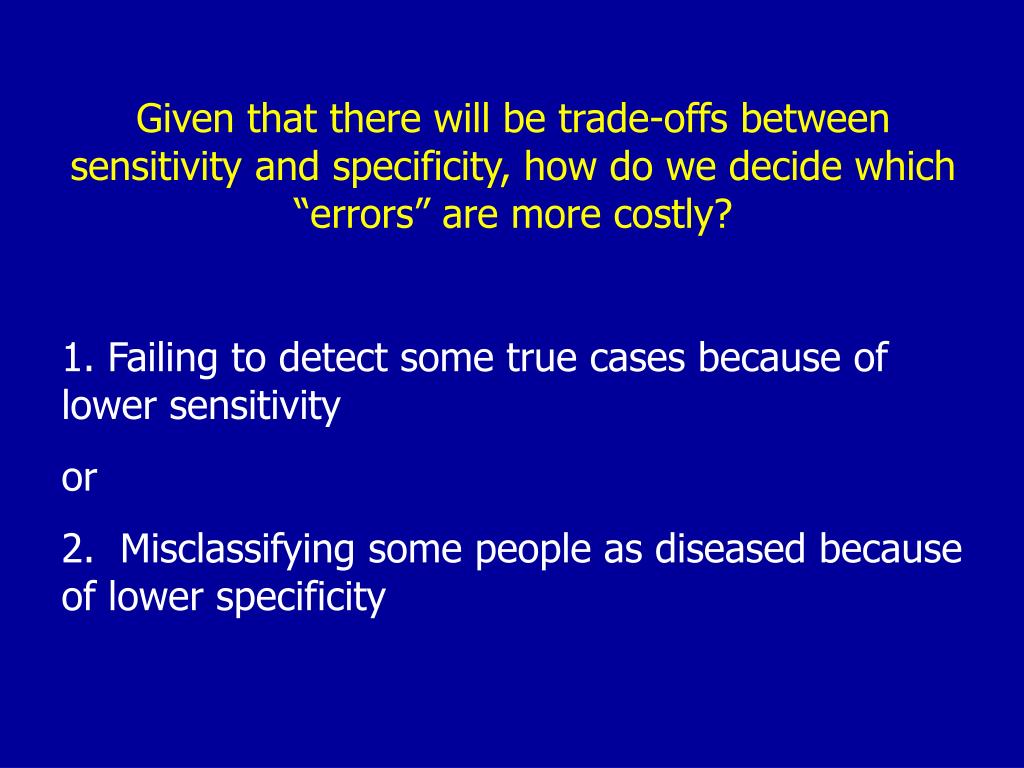 Given that there will be trade-offs between sensitivity and specificity, how do we decide which “errors” are more costly?

1. Failing to detect some true cases because of lower sensitivity

or

2. Misclassifying some people as diseased because of lower specificity